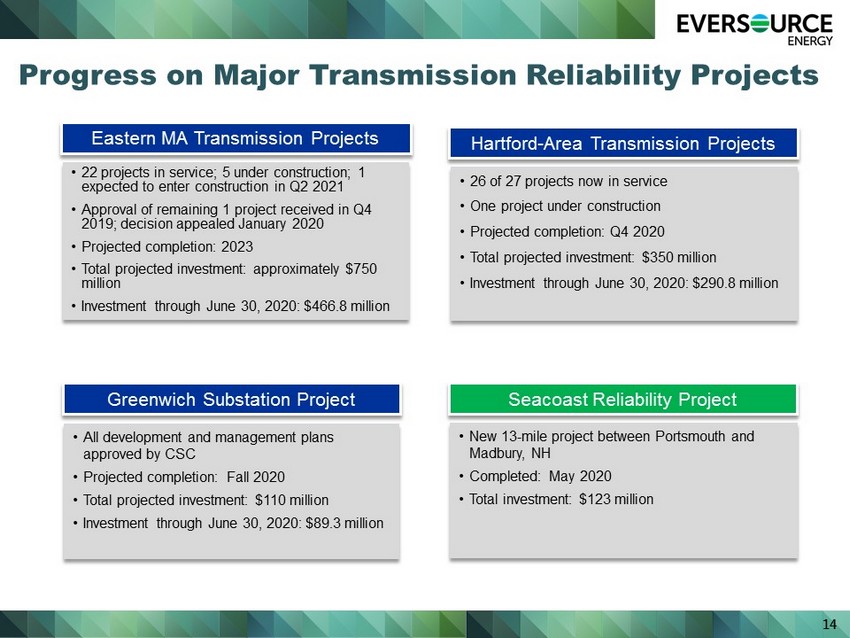 EVERSOURCE
ENERGY

Progress on Major Transmission Reliability Projects

Eastern MA Transmission Projects

• 22 projects in service; 5 under construction; 1 expected to enter construction in Q2 2021
• Approval of remaining 1 project received in Q4 2019; decision appealed January 2020
• Projected completion: 2023
• Total projected investment: approximately $750 million
• Investment through June 30, 2020: $466.8 million

Hartford-Area Transmission Projects

• 26 of 27 projects now in service
• One project under construction
• Projected completion: Q4 2020
• Total projected investment: $350 million
• Investment through June 30, 2020: $290.8 million

Greenwich Substation Project

• All development and management plans approved by CSC
• Projected completion: Fall 2020
• Total projected investment: $110 million
• Investment through June 30, 2020: $89.3 million

Seacoast Reliability Project

• New 13-mile project between Portsmouth and Madbury, NH
• Completed: May 2020
• Total investment: $123 million

14